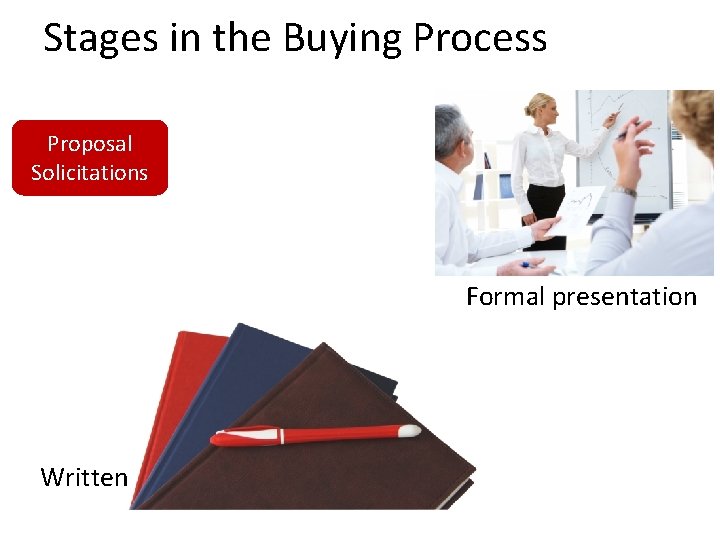 Stages in the Buying Process

Proposal Solicitations

Formal presentation

Written